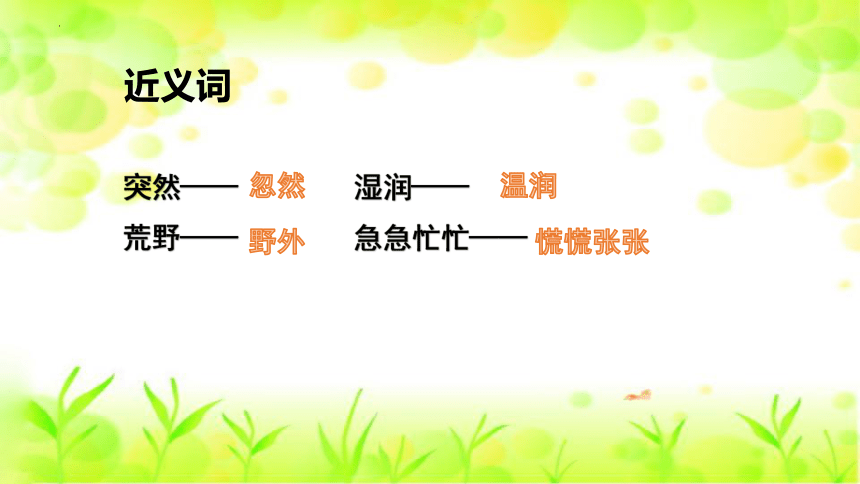 近义词

突然—— 忽然　湿润—— 温润

荒野—— 野外　急急忙忙—— 慌慌张张